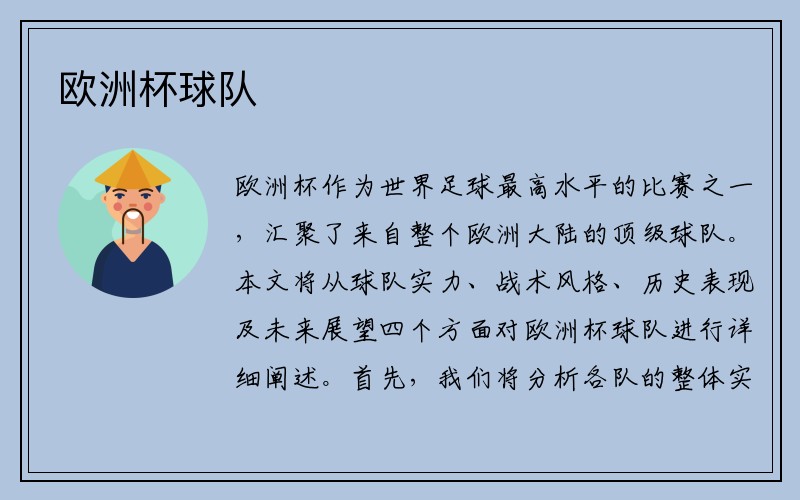 欧洲杯球队

欧洲杯作为世界足球最高水平的比赛之一，汇聚了来自整个欧洲大陆的顶级球队。本文将从球队实力、战术风格、历史表现及未来展望四个方面对欧洲杯球队进行详细阐述。首先，我们将分析各队的整体实